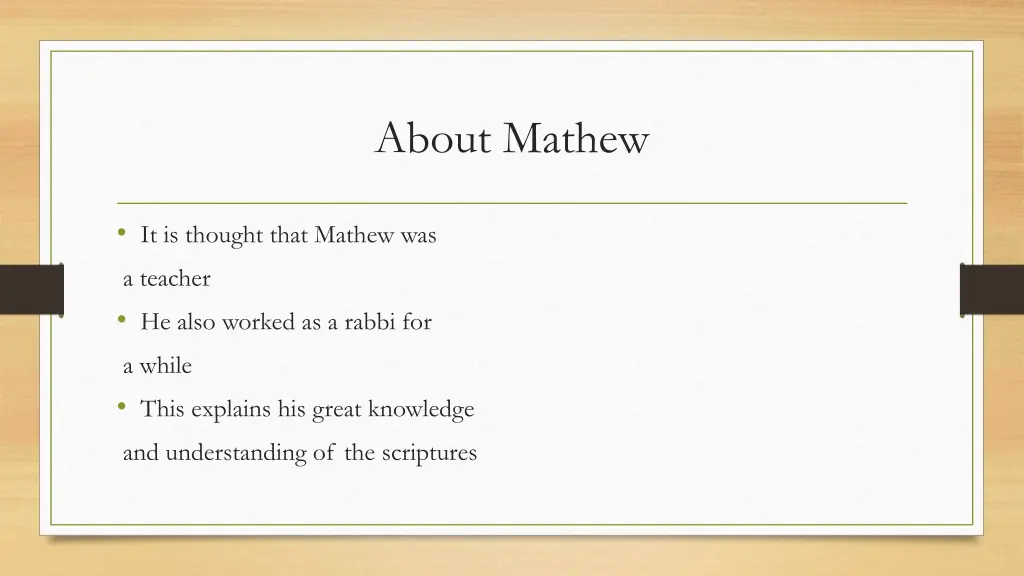 About Mathew

• It is thought that Mathew was a teacher
• He also worked as a rabbi for a while
• This explains his great knowledge and understanding of the scriptures